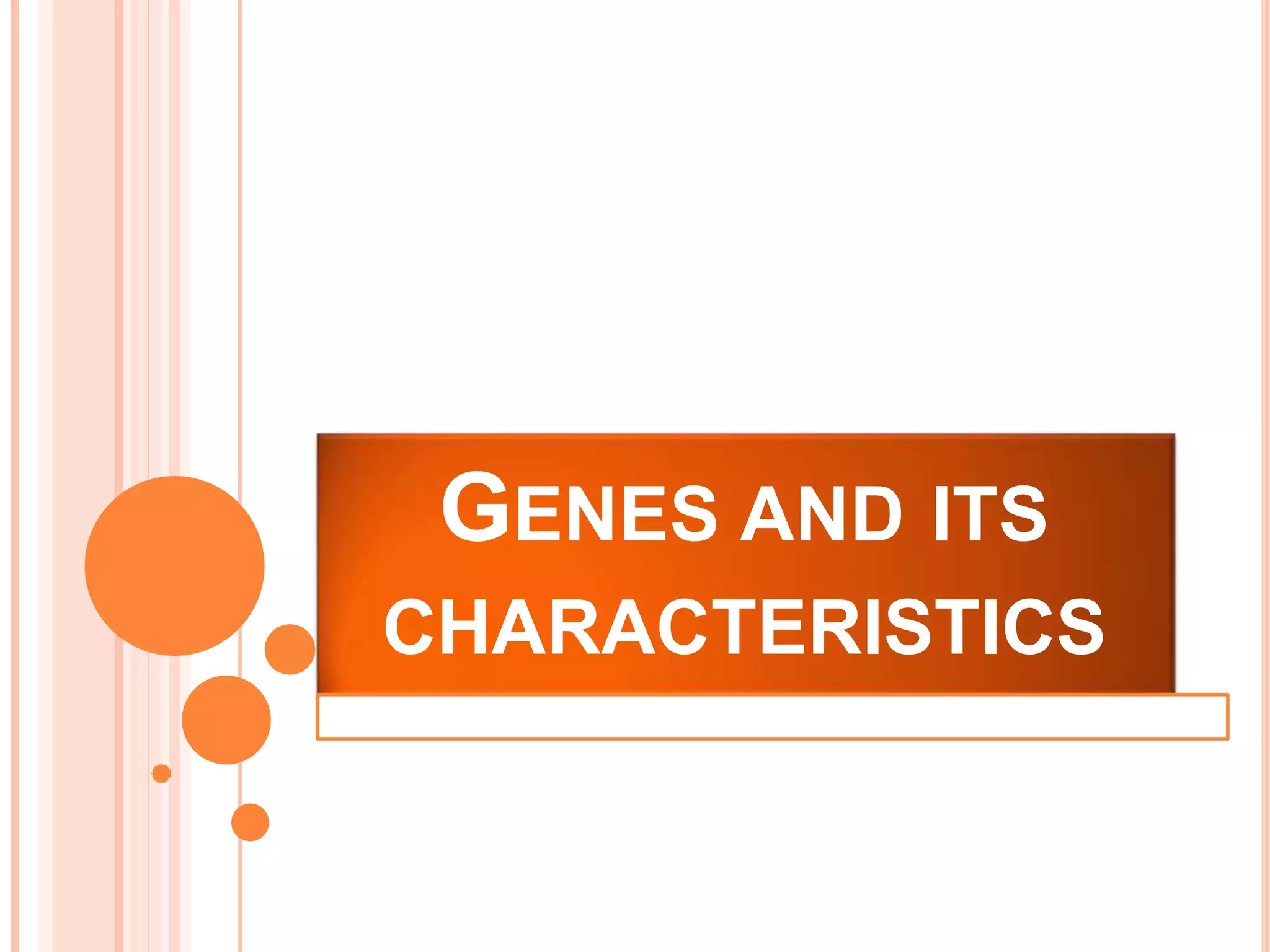 GENES AND ITS CHARACTERISTICS